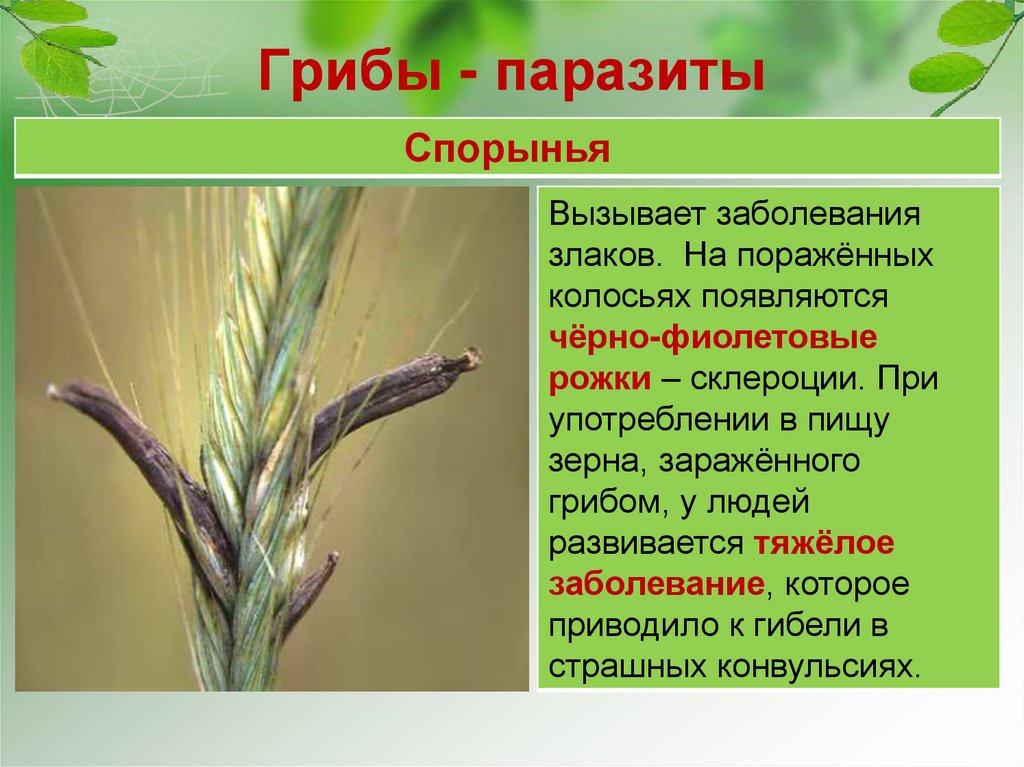 Грибы - паразиты

Спорынья

Вызывает заболевания злаков. На поражённых колосьях появляются чёрно-фиолетовые рожки – склероции. При употреблении в пищу зерна, заражённого грибом, у людей развивается тяжёлое заболевание, которое приводило к гибели в страшных конвульсиях.